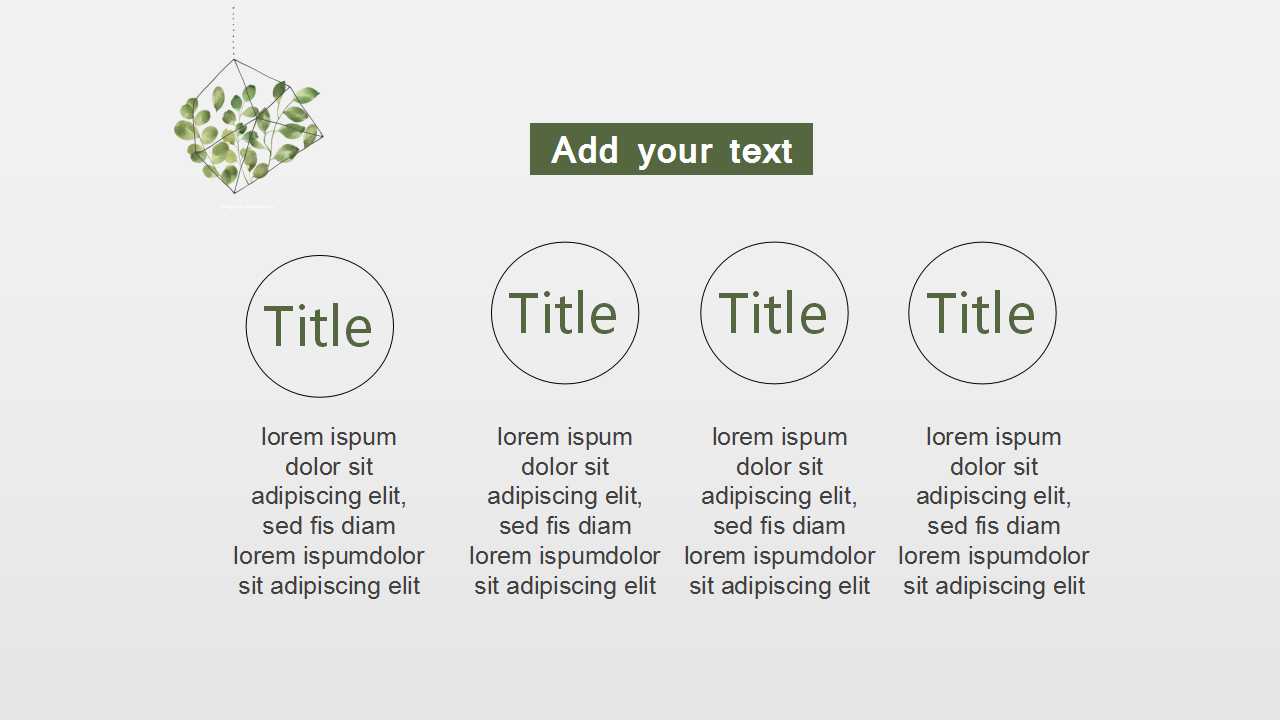 Add your text

Title

lorem ispum dolor sit adipiscing elit, sed fis diam lorem ispumdolor sit adipiscing elit

Title

lorem ispum dolor sit adipiscing elit, sed fis diam lorem ispumdolor sit adipiscing elit

Title

lorem ispum dolor sit adipiscing elit, sed fis diam lorem ispumdolor sit adipiscing elit

Title

lorem ispum dolor sit adipiscing elit, sed fis diam lorem ispumdolor sit adipiscing elit